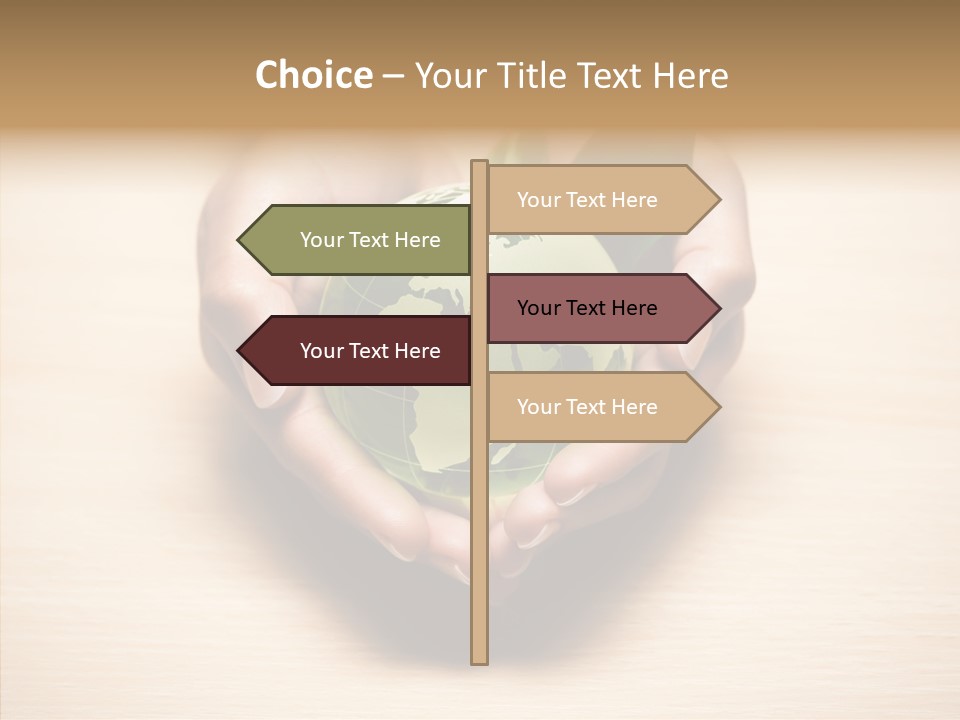 Choice – Your Title Text Here

Your Text Here

Your Text Here

Your Text Here

Your Text Here

Your Text Here